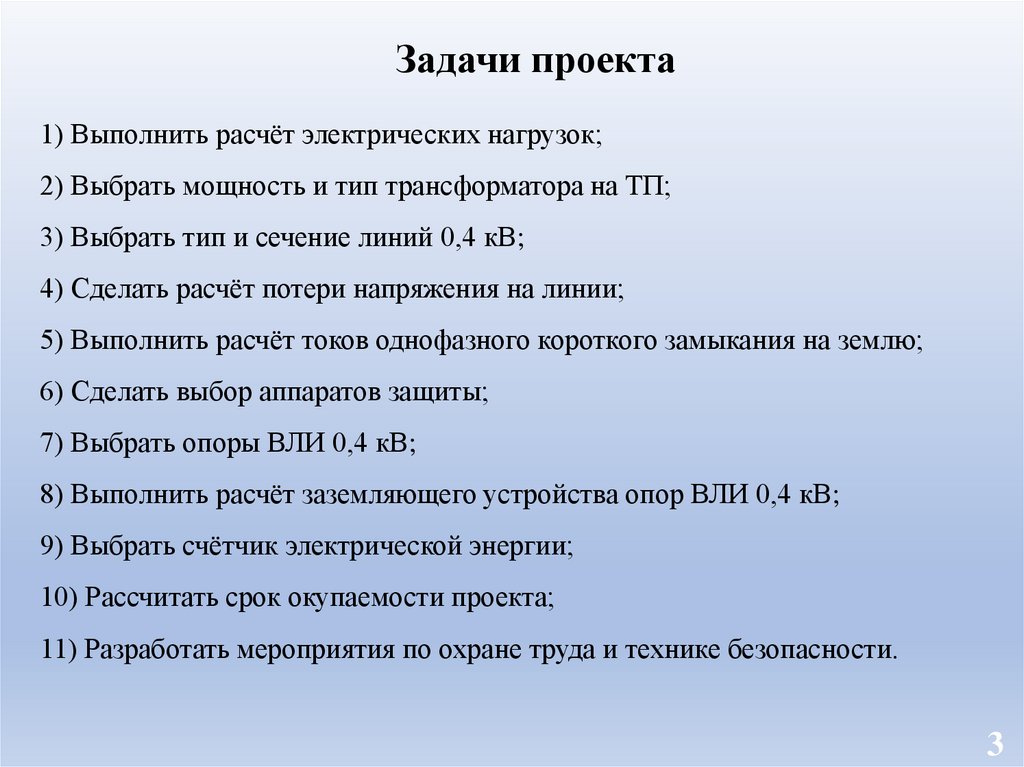 Задачи проекта

1) Выполнить расчёт электрических нагрузок;

2) Выбрать мощность и тип трансформатора на ТП;

3) Выбрать тип и сечение линий 0,4 кВ;

4) Сделать расчёт потери напряжения на линии;

5) Выполнить расчёт токов однофазного короткого замыкания на землю;

6) Сделать выбор аппаратов защиты;

7) Выбрать опоры ВЛИ 0,4 кВ;

8) Выполнить расчёт заземляющего устройства опор ВЛИ 0,4 кВ;

9) Выбрать счётчик электрической энергии;

10) Рассчитать срок окупаемости проекта;

11) Разработать мероприятия по охране труда и технике безопасности.

3